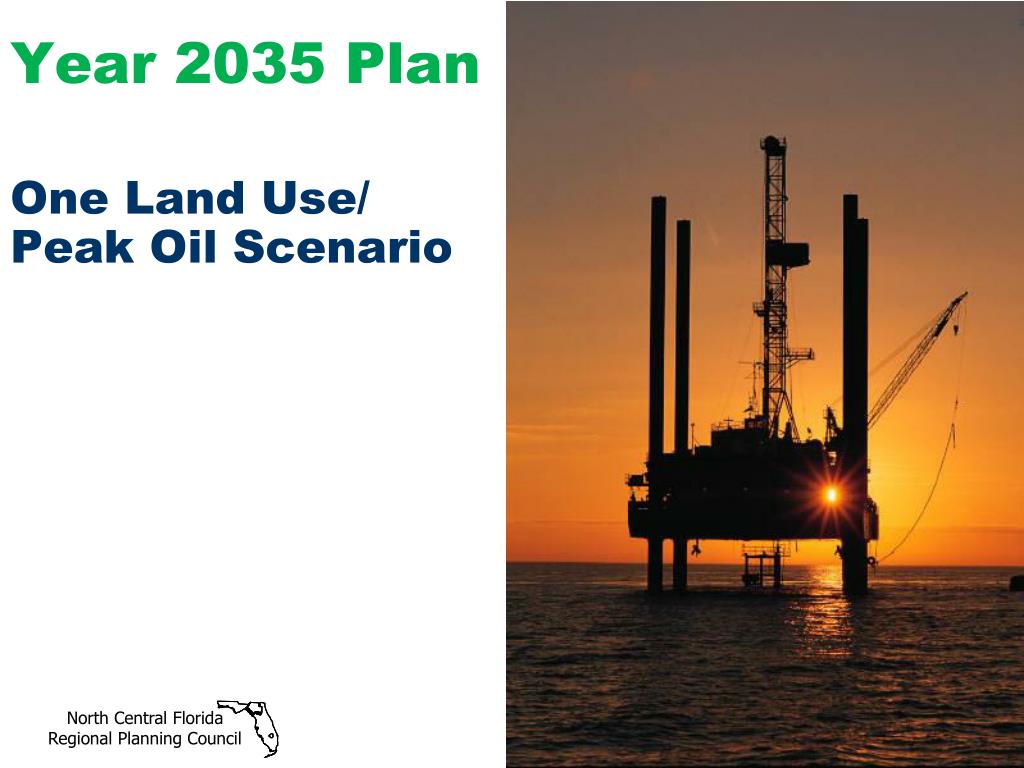 Year 2035 Plan

One Land Use/ Peak Oil Scenario

North Central Florida
Regional Planning Council